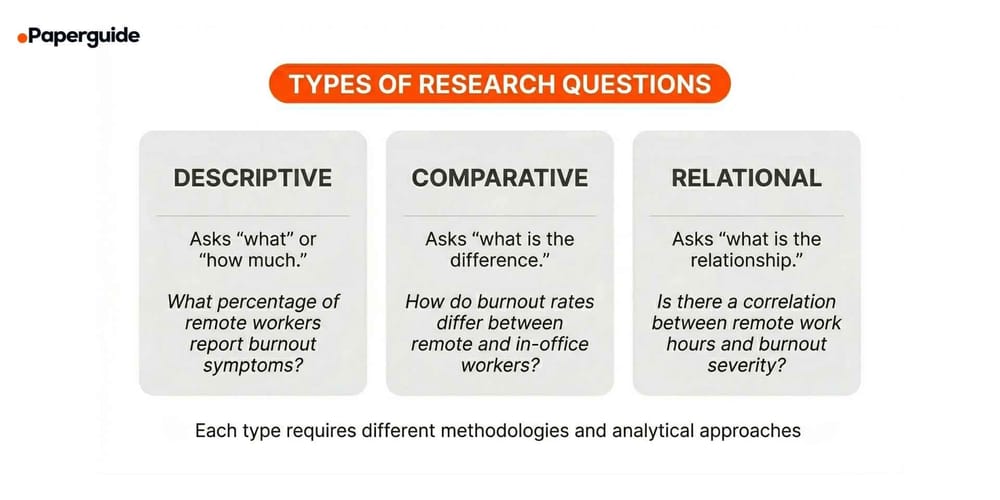 Paperguide

TYPES OF RESEARCH QUESTIONS

DESCRIPTIVE

Asks “what” or “how much.”

What percentage of remote workers report burnout symptoms?

COMPARATIVE

Asks “what is the difference.”

How do burnout rates differ between remote and in-office workers?

RELATIONAL

Asks “what is the relationship.”

Is there a correlation between remote work hours and burnout severity?

Each type requires different methodologies and analytical approaches